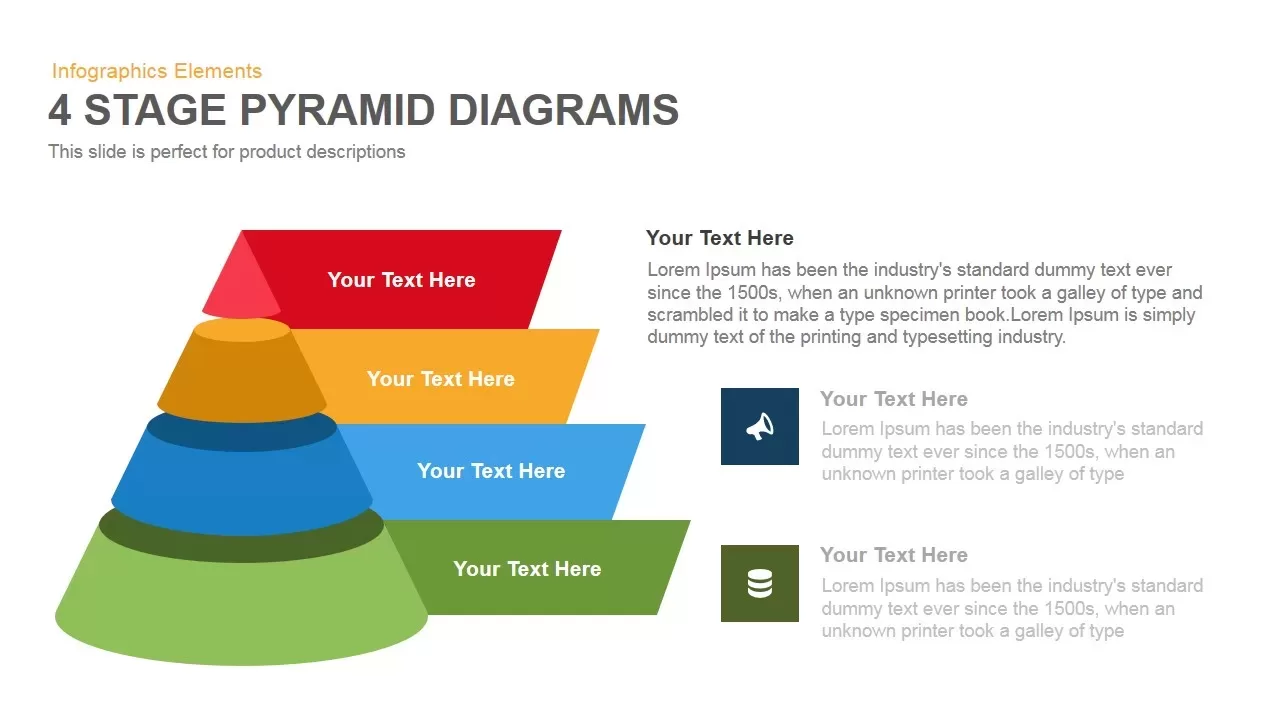 Infographics Elements

4 STAGE PYRAMID DIAGRAMS

This slide is perfect for product descriptions

Your Text Here

Your Text Here

Your Text Here

Your Text Here

Your Text Here

Lorem Ipsum has been the industry's standard dummy text ever since the 1500s, when an unknown printer took a galley of type and scrambled it to make a type specimen book.Lorem Ipsum is simply dummy text of the printing and typesetting industry.

Your Text Here

Lorem Ipsum has been the industry's standard dummy text ever since the 1500s, when an unknown printer took a galley of type

Your Text Here

Lorem Ipsum has been the industry's standard dummy text ever since the 1500s, when an unknown printer took a galley of type